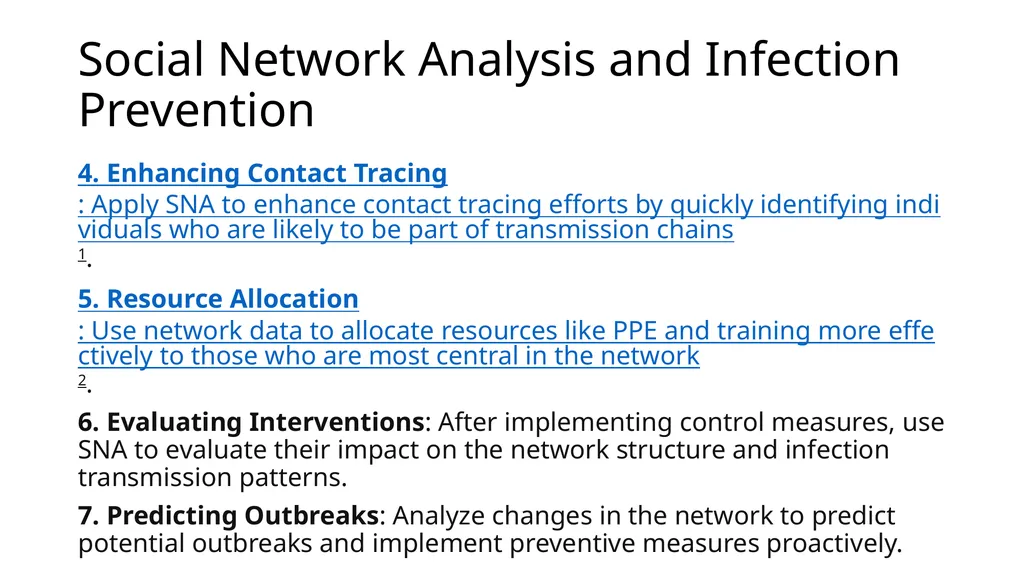 Social Network Analysis and Infection Prevention

4. Enhancing Contact Tracing
: Apply SNA to enhance contact tracing efforts by quickly identifying individuals who are likely to be part of transmission chains
1.

5. Resource Allocation
: Use network data to allocate resources like PPE and training more effectively to those who are most central in the network
2.

6. Evaluating Interventions: After implementing control measures, use SNA to evaluate their impact on the network structure and infection transmission patterns.

7. Predicting Outbreaks: Analyze changes in the network to predict potential outbreaks and implement preventive measures proactively.